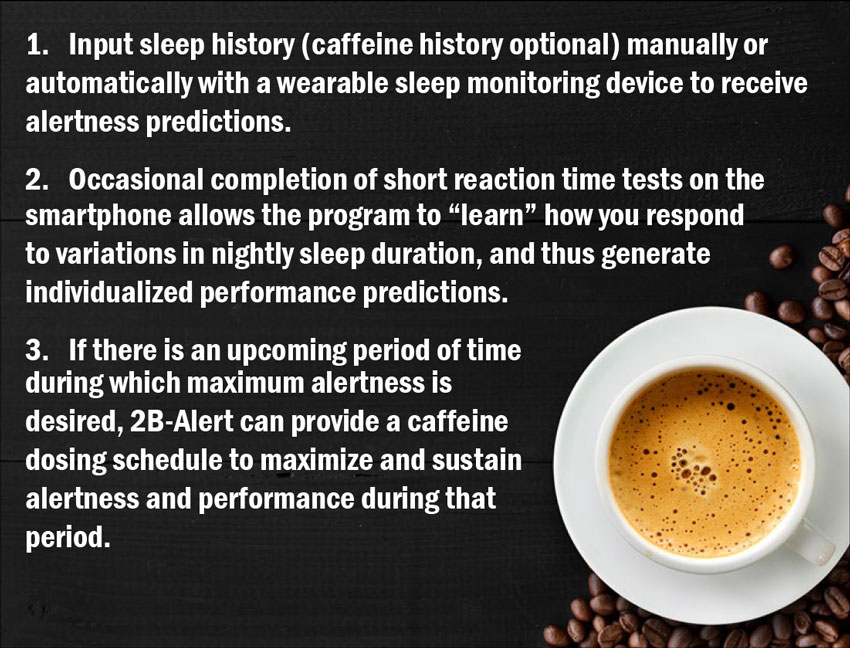 1. Input sleep history (caffeine history optional) manually or automatically with a wearable sleep monitoring device to receive alertness predictions.

2. Occasional completion of short reaction time tests on the smartphone allows the program to “learn” how you respond to variations in nightly sleep duration, and thus generate individualized performance predictions.

3. If there is an upcoming period of time during which maximum alertness is desired, 2B-Alert can provide a caffeine dosing schedule to maximize and sustain alertness and performance during that period.